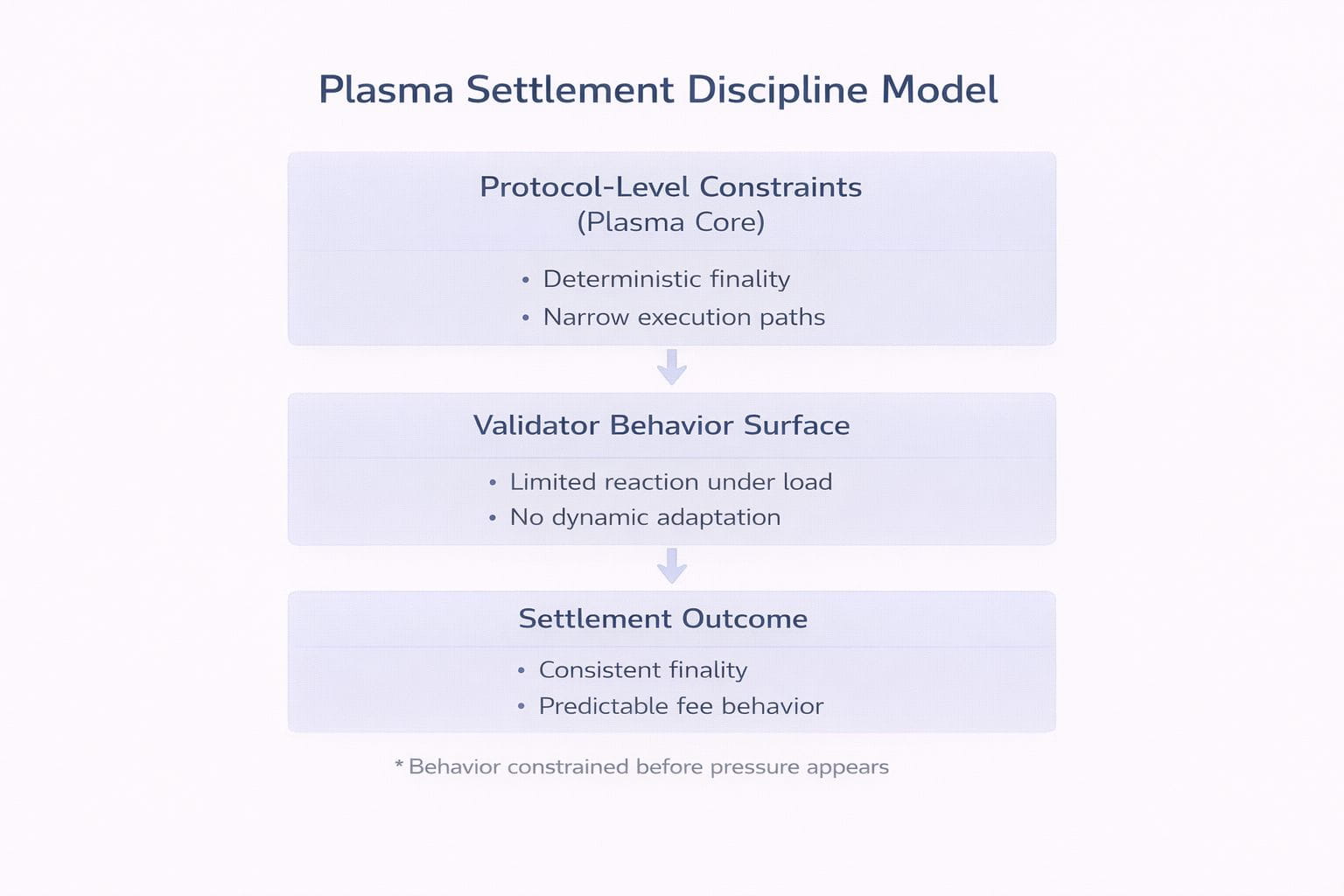 Plasma Settlement Discipline Model

Protocol-Level Constraints
(Plasma Core)

• Deterministic finality
• Narrow execution paths

Validator Behavior Surface

• Limited reaction under load
• No dynamic adaptation

Settlement Outcome

• Consistent finality
• Predictable fee behavior

* Behavior constrained before pressure appears